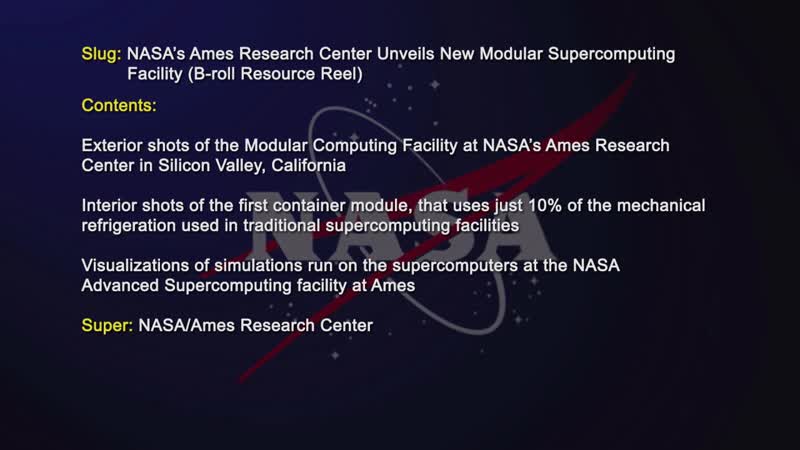 Slug: NASA's Ames Research Center Unveils New Modular Supercomputing Facility (B-roll Resource Reel)

Contents:

Exterior shots of the Modular Computing Facility at NASA's Ames Research Center in Silicon Valley, California

Interior shots of the first container module, that uses just 10% of the mechanical refrigeration used in traditional supercomputing facilities

Visualizations of simulations run on the supercomputers at the NASA Advanced Supercomputing facility at Ames

Super: NASA/Ames Research Center

NASA